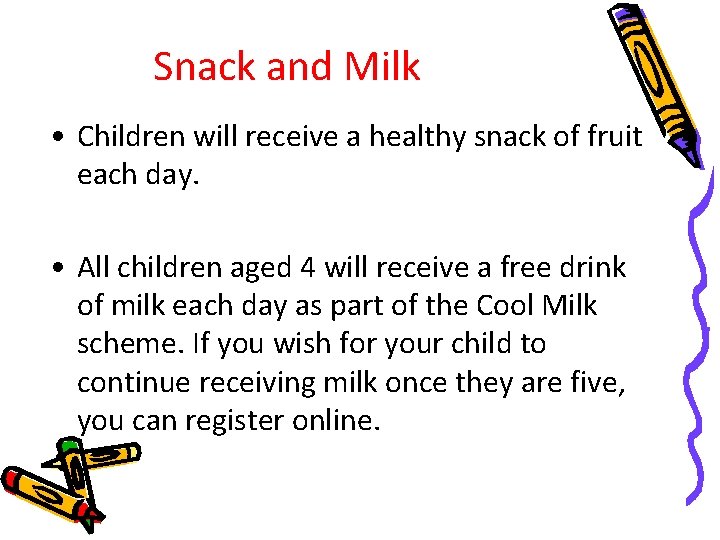 Snack and Milk

• Children will receive a healthy snack of fruit each day.

• All children aged 4 will receive a free drink of milk each day as part of the Cool Milk scheme. If you wish for your child to continue receiving milk once they are five, you can register online.